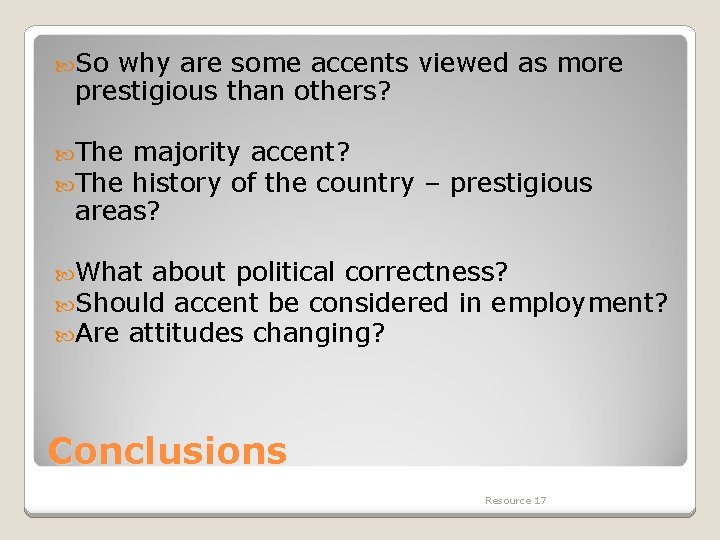 So why are some accents viewed as more prestigious than others?

The majority accent?
The history of the country – prestigious areas?

What about political correctness?
Should accent be considered in employment?
Are attitudes changing?

Conclusions

Resource 17